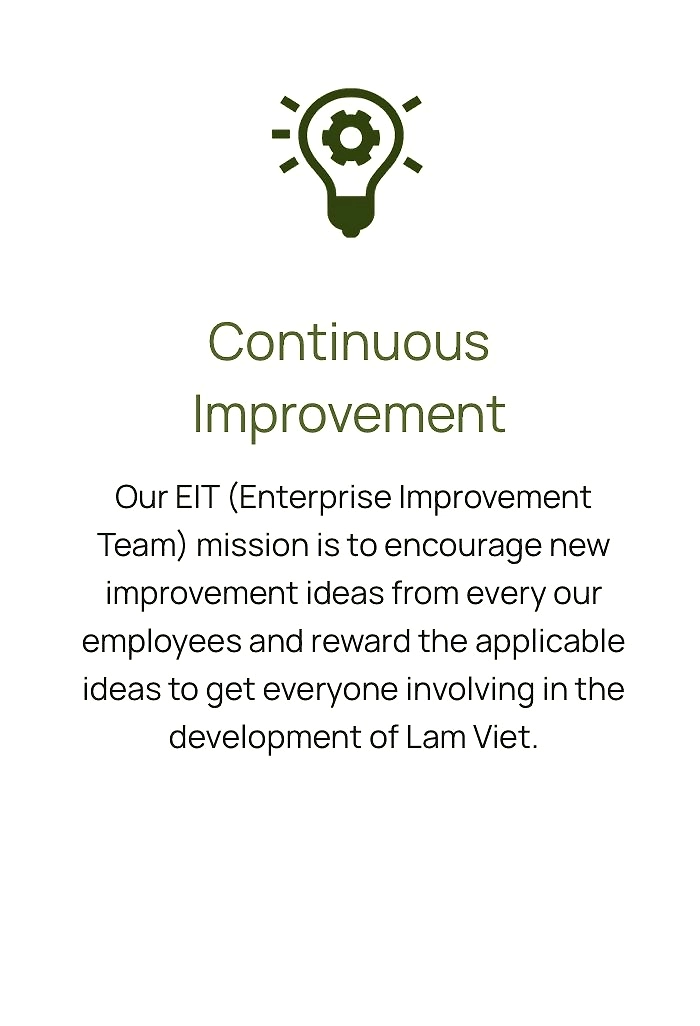 Continuous Improvement

Our EIT (Enterprise Improvement Team) mission is to encourage new improvement ideas from every our employees and reward the applicable ideas to get everyone involving in the development of Lam Viet.